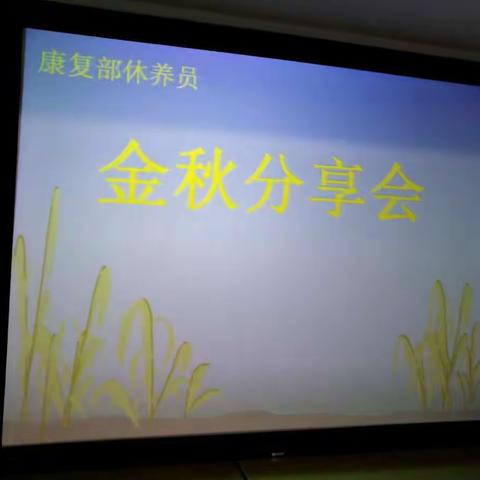 康复部休养员

金秋分享会